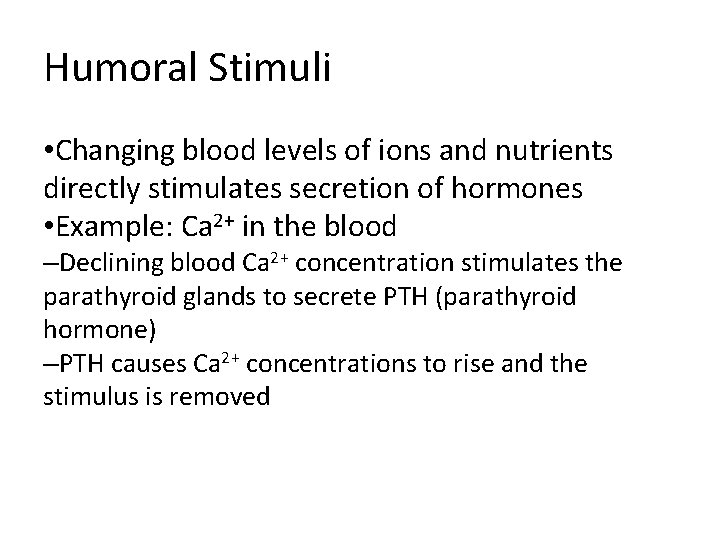 Humoral Stimuli

•Changing blood levels of ions and nutrients directly stimulates secretion of hormones
•Example: $Ca^{2+}$ in the blood
–Declining blood $Ca^{2+}$ concentration stimulates the parathyroid glands to secrete PTH (parathyroid hormone)
–PTH causes $Ca^{2+}$ concentrations to rise and the stimulus is removed